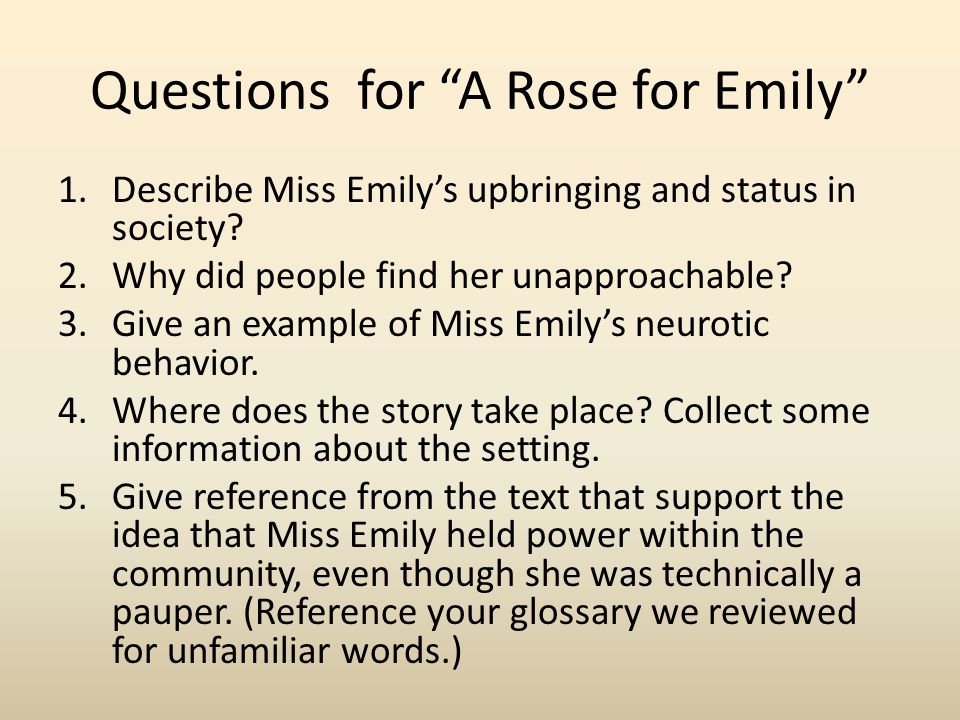 Questions for “A Rose for Emily”

1. Describe Miss Emily’s upbringing and status in society?
2. Why did people find her unapproachable?
3. Give an example of Miss Emily’s neurotic behavior.
4. Where does the story take place? Collect some information about the setting.
5. Give reference from the text that support the idea that Miss Emily held power within the community, even though she was technically a pauper. (Reference your glossary we reviewed for unfamiliar words.)